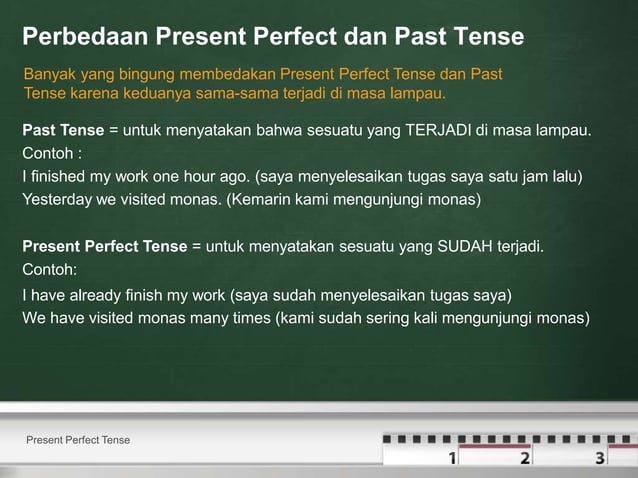 Perbedaan Present Perfect dan Past Tense

Banyak yang bingung membedakan Present Perfect Tense dan Past Tense karena keduanya sama-sama terjadi di masa lampau.

Past Tense = untuk menyatakan bahwa sesuatu yang TERJADI di masa lampau.
Contoh :
I finished my work one hour ago. (saya menyelesaikan tugas saya satu jam lalu)
Yesterday we visited monas. (Kemarin kami mengunjungi monas)

Present Perfect Tense = untuk menyatakan sesuatu yang SUDAH terjadi.
Contoh:
I have already finish my work (saya sudah menyelesaikan tugas saya)
We have visited monas many times (kami sudah sering kali mengunjungi monas)

Present Perfect Tense

1 2 3